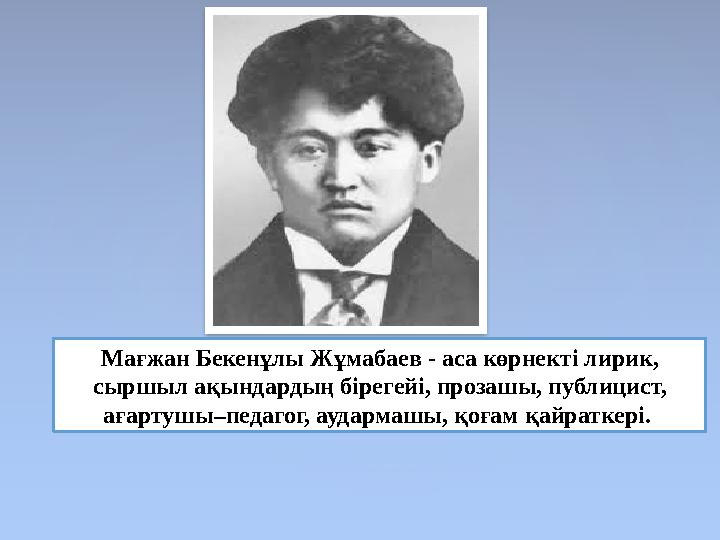 Мағжан Бекенұлы Жұмабаев - аса көрнекті лирик, сыршыл ақындардың бірегейі, прозашы, публицист, ағартушы–педагог, аудармашы, қоғам қайраткері.